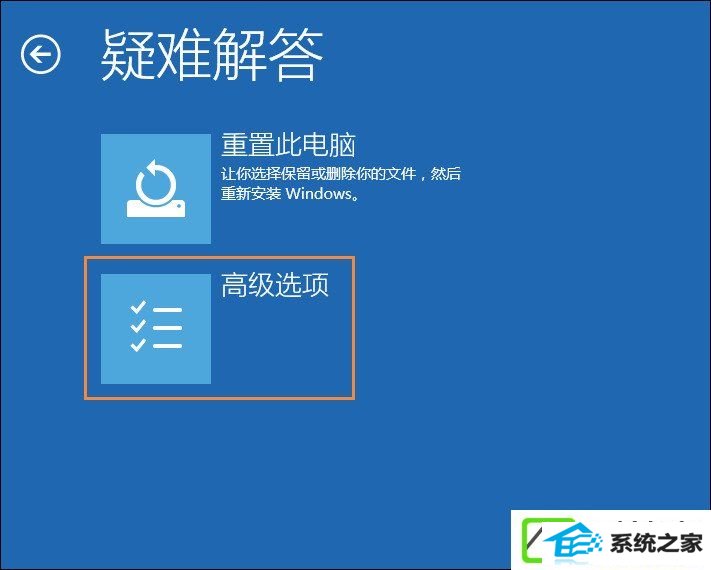 疑难解答

重置此电脑

让你选择保留或删除你的文件，然后重新安装 Windows。

高级选项

系统之家